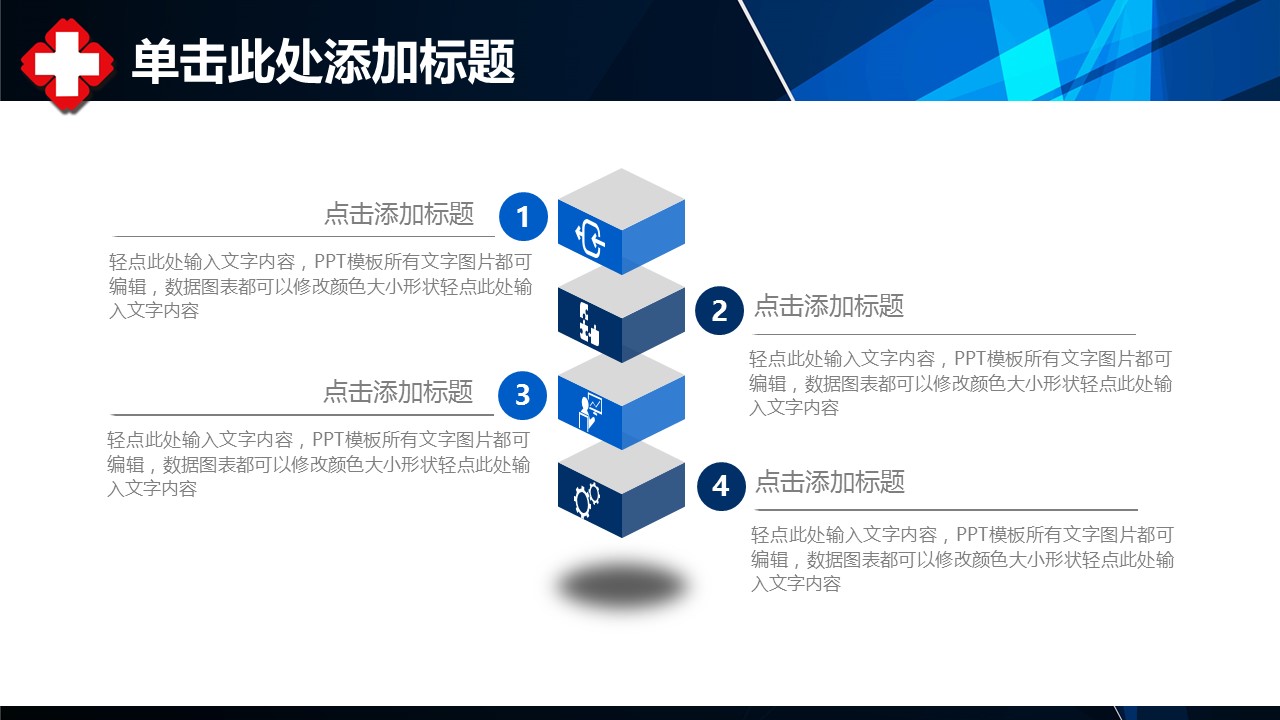 单击此处添加标题

点击添加标题

1

轻点此处输入文字内容，PPT模板所有文字图片都可编辑，数据图表都可以修改颜色大小形状轻点此处输入文字内容

2

点击添加标题

轻点此处输入文字内容，PPT模板所有文字图片都可编辑，数据图表都可以修改颜色大小形状轻点此处输入文字内容

点击添加标题

3

轻点此处输入文字内容，PPT模板所有文字图片都可编辑，数据图表都可以修改颜色大小形状轻点此处输入文字内容

4

点击添加标题

轻点此处输入文字内容，PPT模板所有文字图片都可编辑，数据图表都可以修改颜色大小形状轻点此处输入文字内容